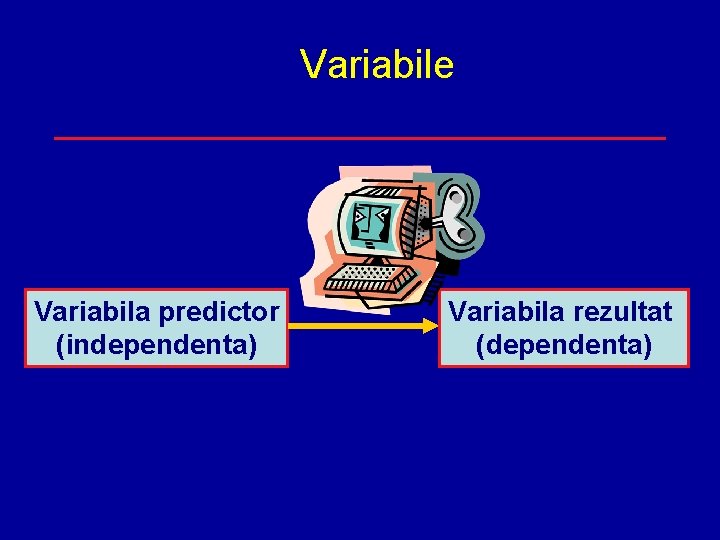 Variabile

Variabila predictor (independenta)

Variabila rezultat (dependenta)